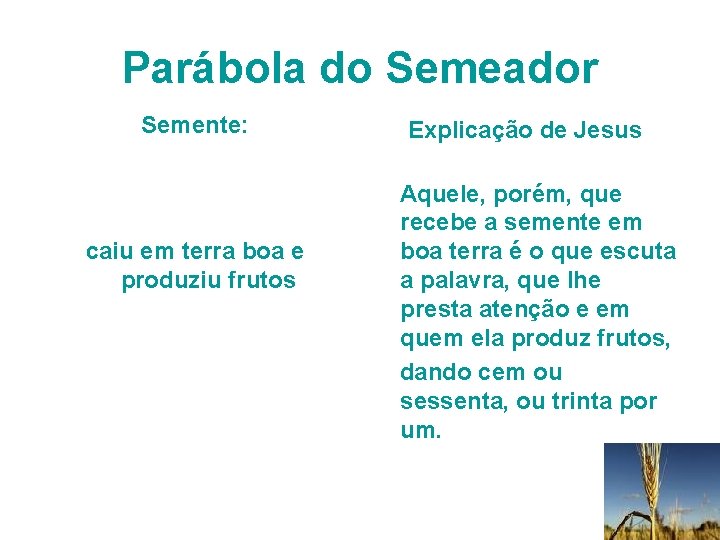 Parábola do Semeador

Semente:

caiu em terra boa e produziu frutos

Explicação de Jesus

Aquele, porém, que recebe a semente em boa terra é o que escuta a palavra, que lhe presta atenção e em quem ela produz frutos,

dando cem ou sessenta, ou trinta por um.